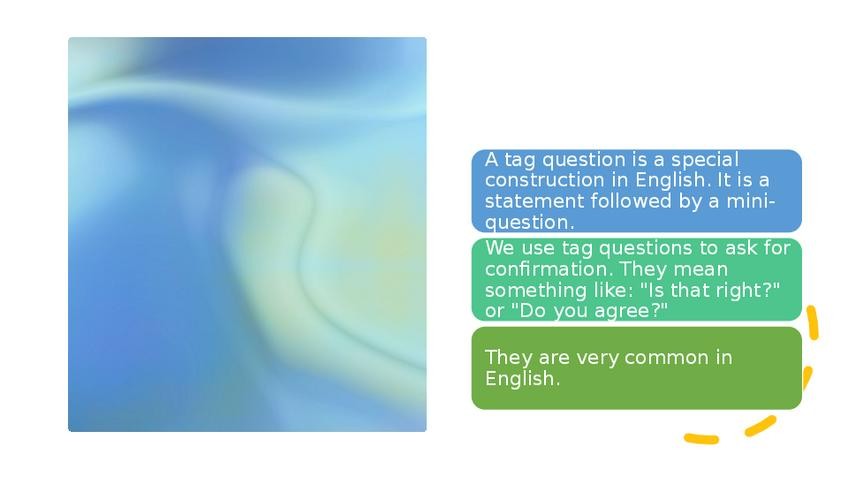 A tag question is a special construction in English. It is a statement followed by a mini-question.

We use tag questions to ask for confirmation. They mean something like: "Is that right?" or "Do you agree?"

They are very common in English.